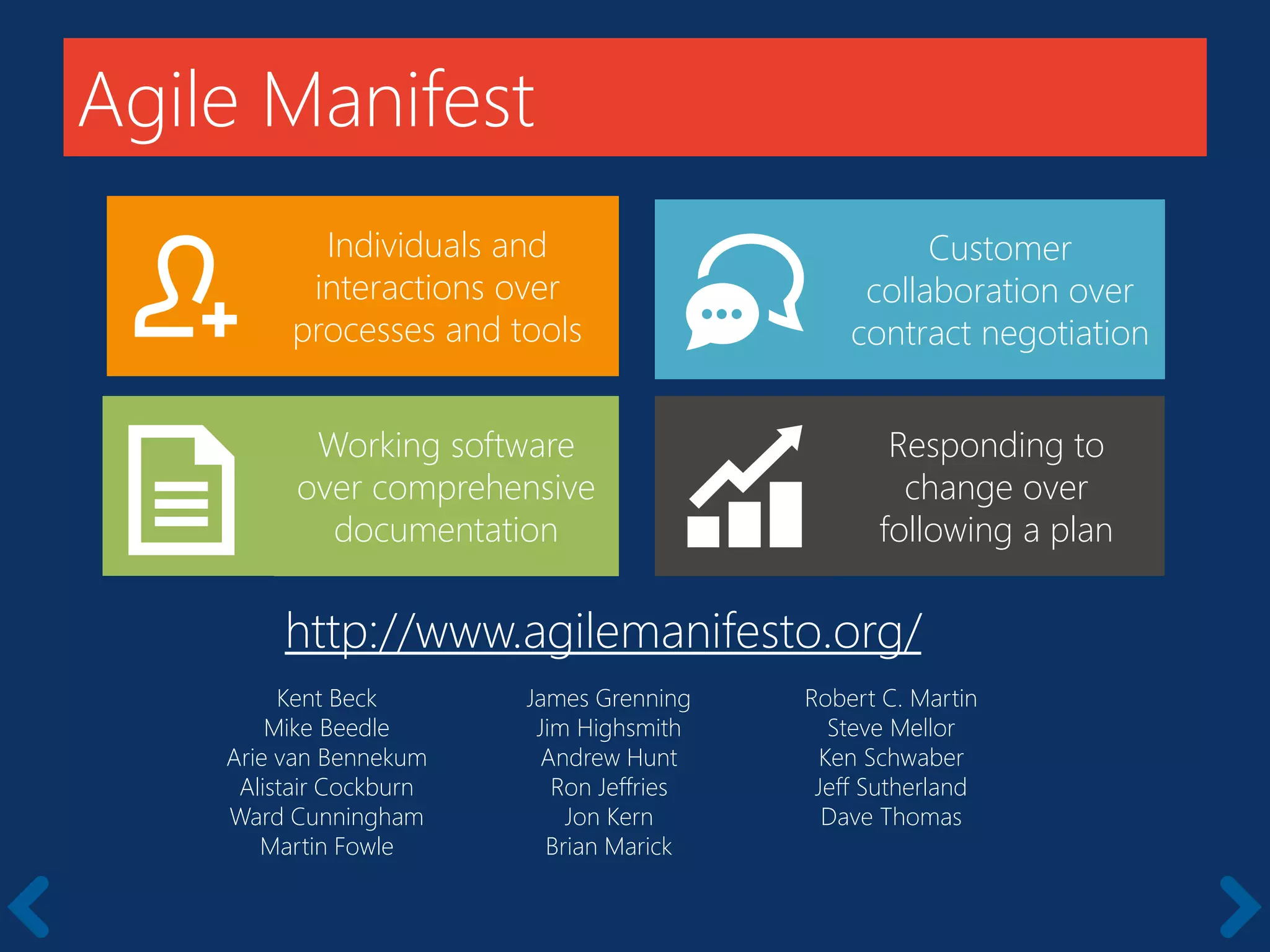 Agile Manifest

Individuals and interactions over processes and tools

Customer collaboration over contract negotiation

Working software over comprehensive documentation

Responding to change over following a plan

http://www.agilemanifesto.org/

Kent Beck
Mike Beedle
Arie van Bennekum
Alistair Cockburn
Ward Cunningham
Martin Fowle

James Grenning
Jim Highsmith
Andrew Hunt
Ron Jeffries
Jon Kern
Brian Marick

Robert C. Martin
Steve Mellor
Ken Schwaber
Jeff Sutherland
Dave Thomas